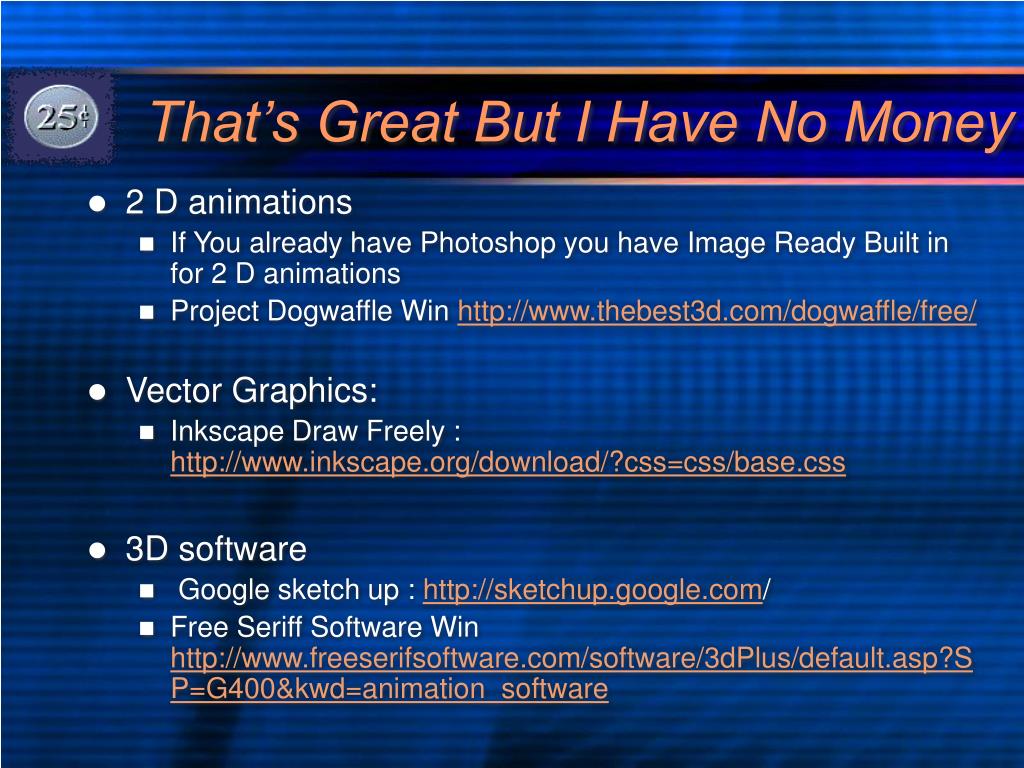 25¢

That's Great But I Have No Money

- 2 D animations
  - If You already have Photoshop you have Image Ready Built in for 2 D animations
  - Project Dogwaffle Win http://www.thebest3d.com/dogwaffle/free/
- Vector Graphics:
  - Inkscape Draw Freely : http://www.inkscape.org/download/?css=css/base.css
- 3D software
  - Google sketch up : http://sketchup.google.com/
  - Free Seriff Software Win http://www.freeserifsoftware.com/software/3dPlus/default.asp?SP=G400&kwd=animation_software